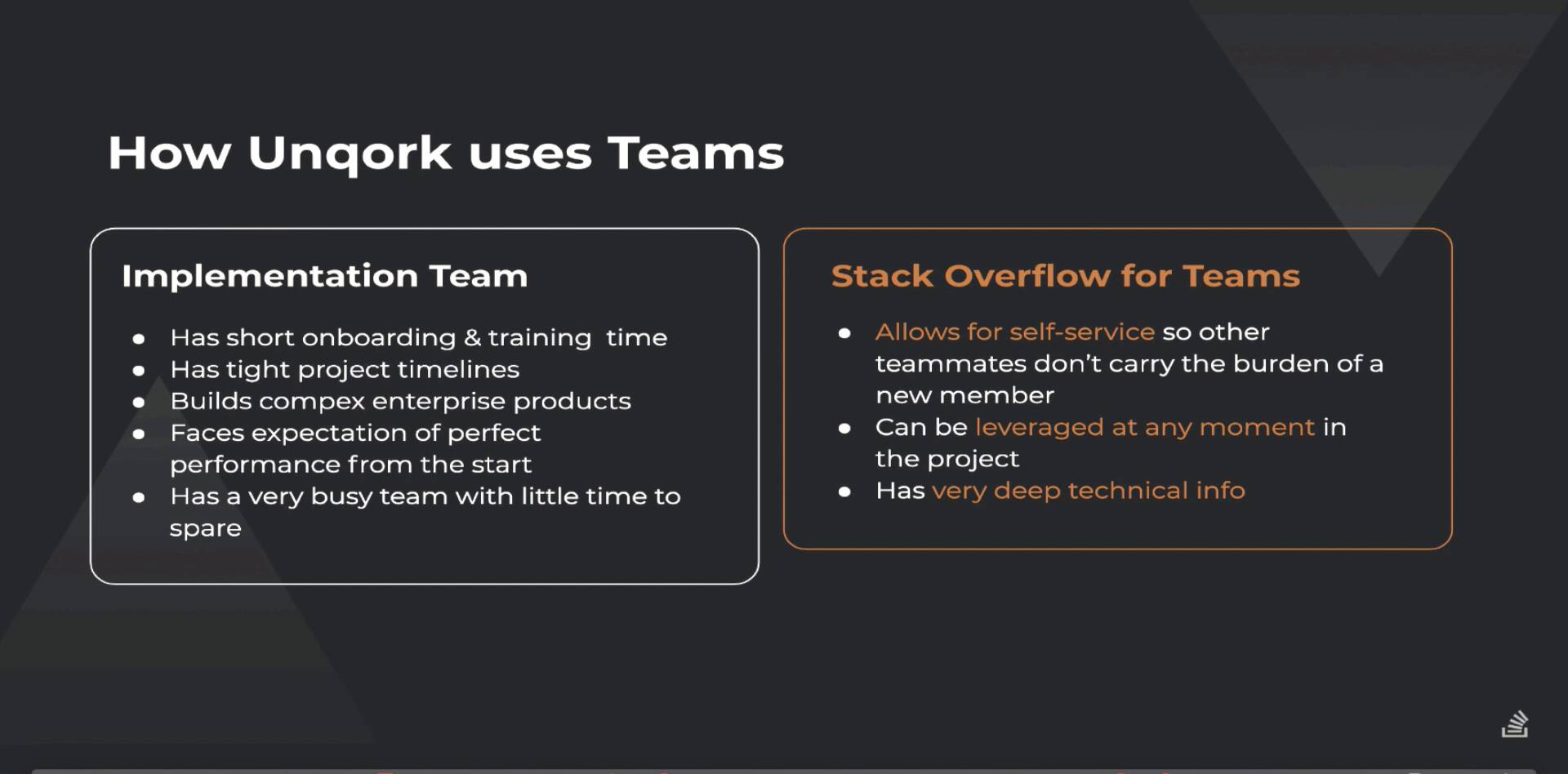 How Unqork uses Teams

Implementation Team

- Has short onboarding & training time
- Has tight project timelines
- Builds compex enterprise products
- Faces expectation of perfect performance from the start
- Has a very busy team with little time to spare

Stack Overflow for Teams

- Allows for self-service so other teammates don't carry the burden of a new member
- Can be leveraged at any moment in the project
- Has very deep technical info